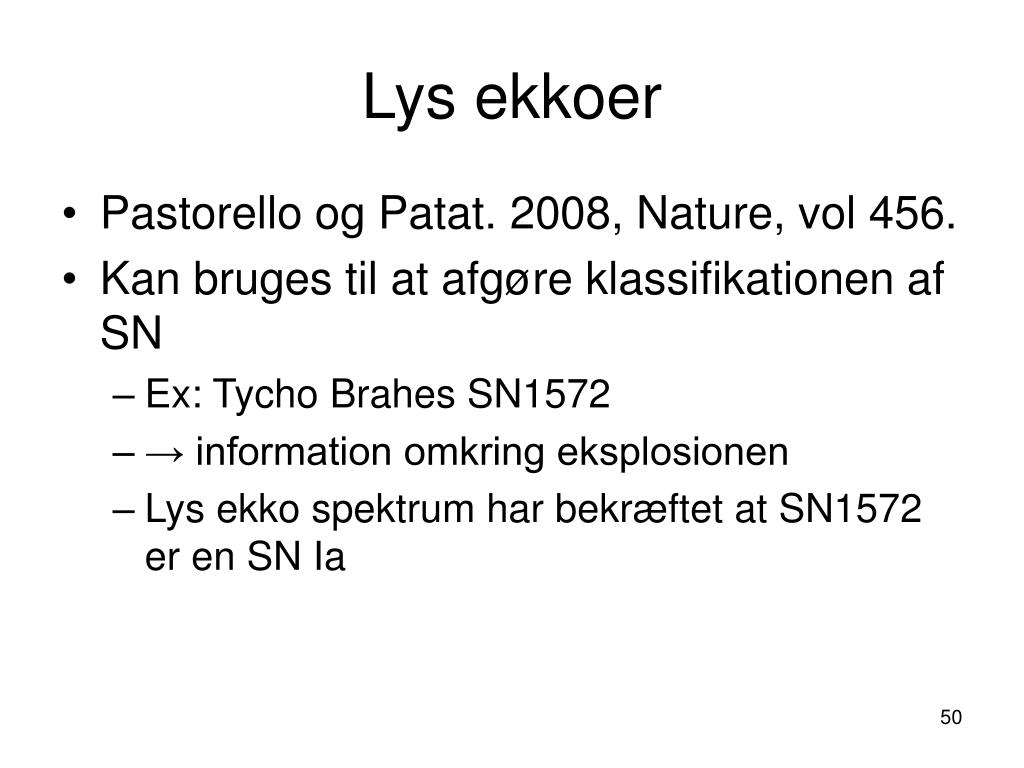 Lys ekkoer

• Pastorello og Patat. 2008, Nature, vol 456.
• Kan bruges til at afgøre klassifikationen af SN
– Ex: Tycho Brahes SN1572
– → information omkring eksplosionen
– Lys ekko spektrum har bekræftet at SN1572 er en SN Ia

50